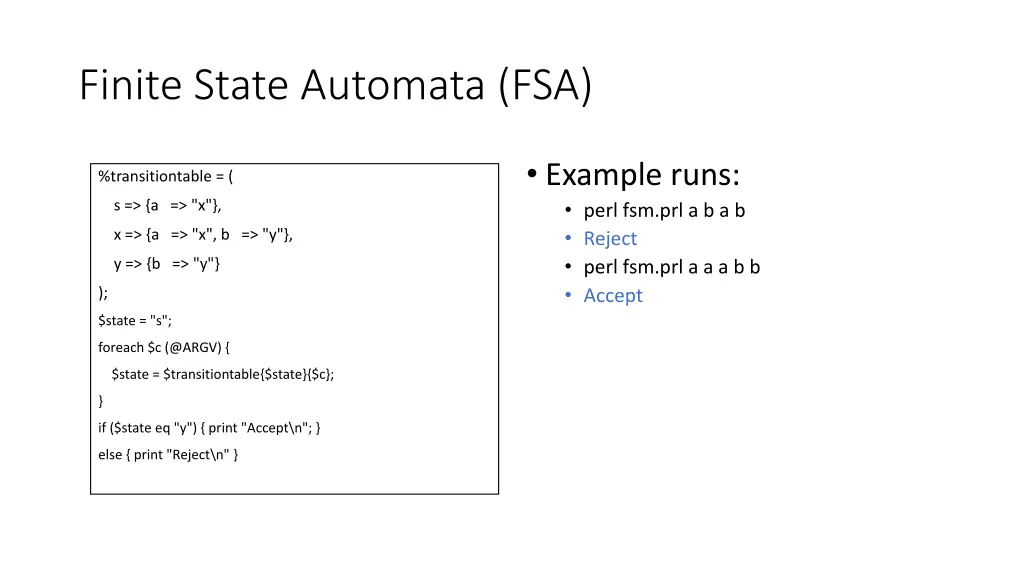 Finite State Automata (FSA)

%transitiontable = (
s => {a => "x"},
x => {a => "x", b => "y"},
y => {b => "y"}
);
$state = "s";
foreach $c (@ARGV) {
$state = $transitiontable{$state}{$c};
}
if ($state eq "y") { print "Accept\n"; }
else { print "Reject\n" }

• Example runs:
• perl fsm.prl a b a b
• Reject
• perl fsm.prl a a a b b
• Accept